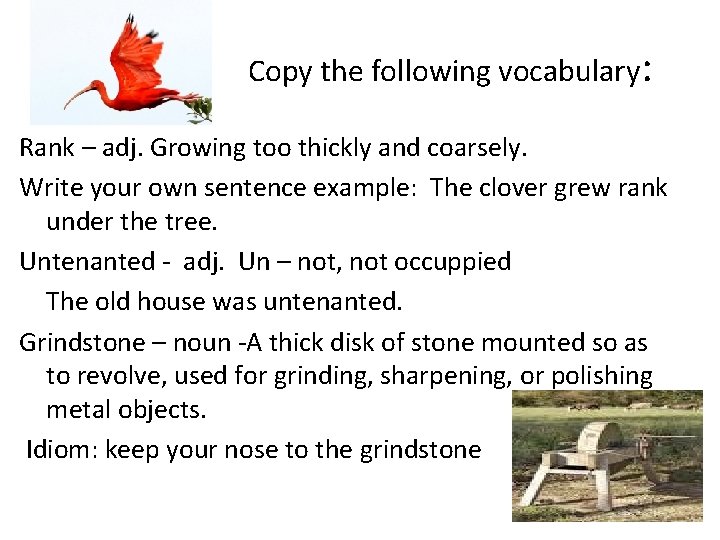 Copy the following vocabulary:

Rank – adj. Growing too thickly and coarsely.

Write your own sentence example: The clover grew rank under the tree.

Untenanted - adj. Un – not, not occuppied

The old house was untenanted.

Grindstone – noun -A thick disk of stone mounted so as to revolve, used for grinding, sharpening, or polishing metal objects.

Idiom: keep your nose to the grindstone